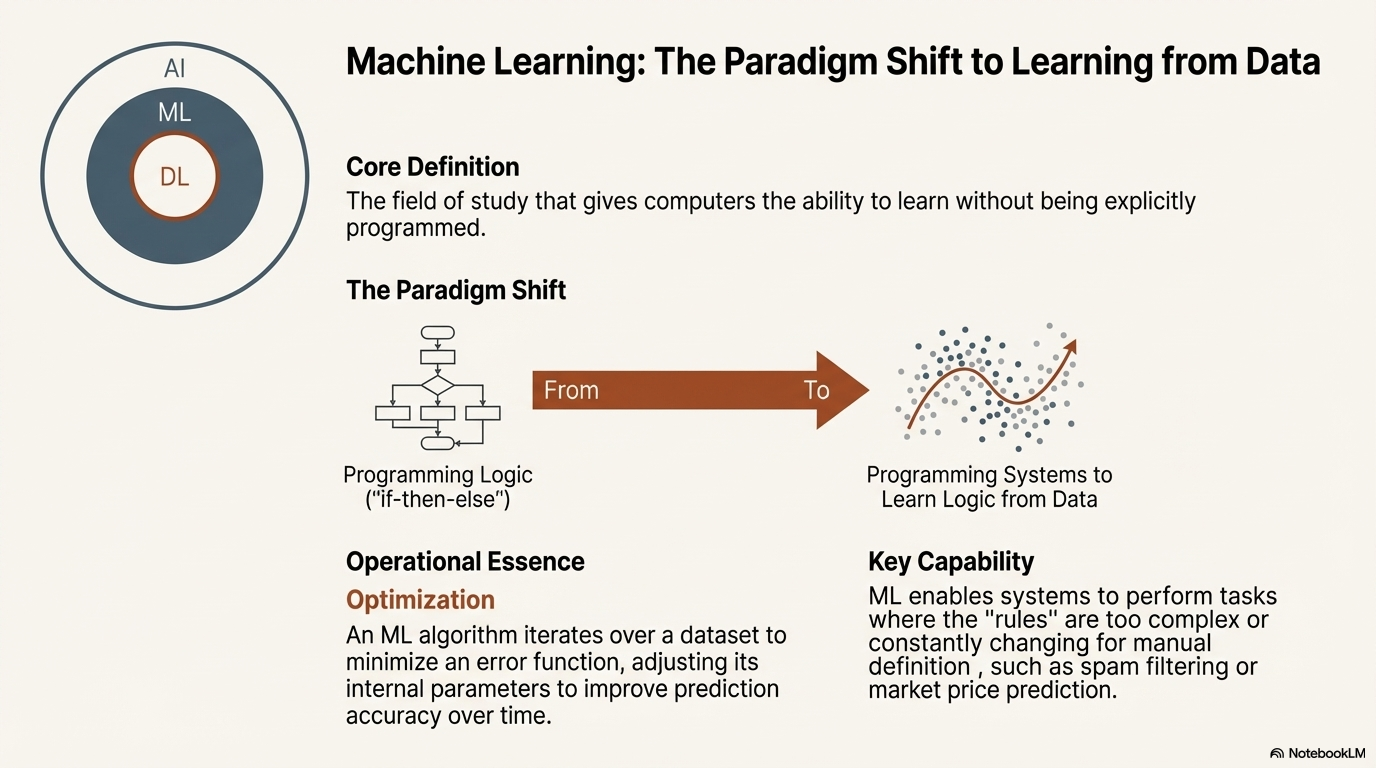 AI
ML
DL

Machine Learning: The Paradigm Shift to Learning from Data

Core Definition
The field of study that gives computers the ability to learn without being explicitly programmed.

The Paradigm Shift

From
To

Programming Logic ("if-then-else")

Programming Systems to Learn Logic from Data

Operational Essence
Optimization
An ML algorithm iterates over a dataset to minimize an error function, adjusting its internal parameters to improve prediction accuracy over time.

Key Capability
ML enables systems to perform tasks where the "rules" are too complex or constantly changing for manual definition , such as spam filtering or market price prediction.

NotebookLM